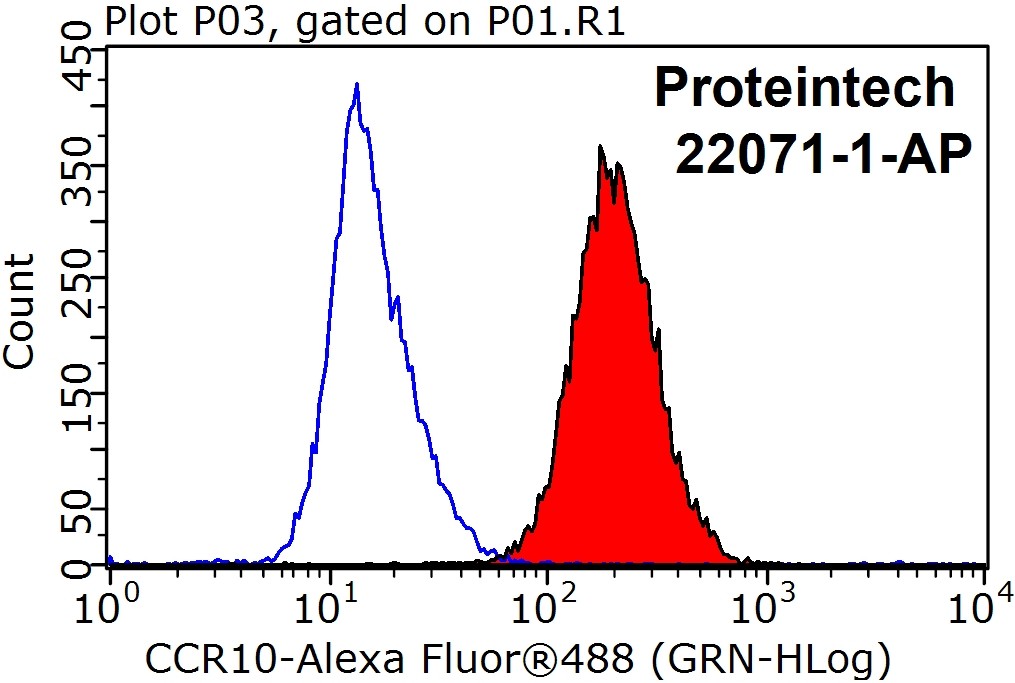 Plot P03, gated on P01.R1

Proteintech
22071-1-AP

Count

450
350
250
150
50
0

$10^0$ $10^1$ $10^2$ $10^3$ $10^4$

CCR10-Alexa Fluor®488 (GRN-HLog)